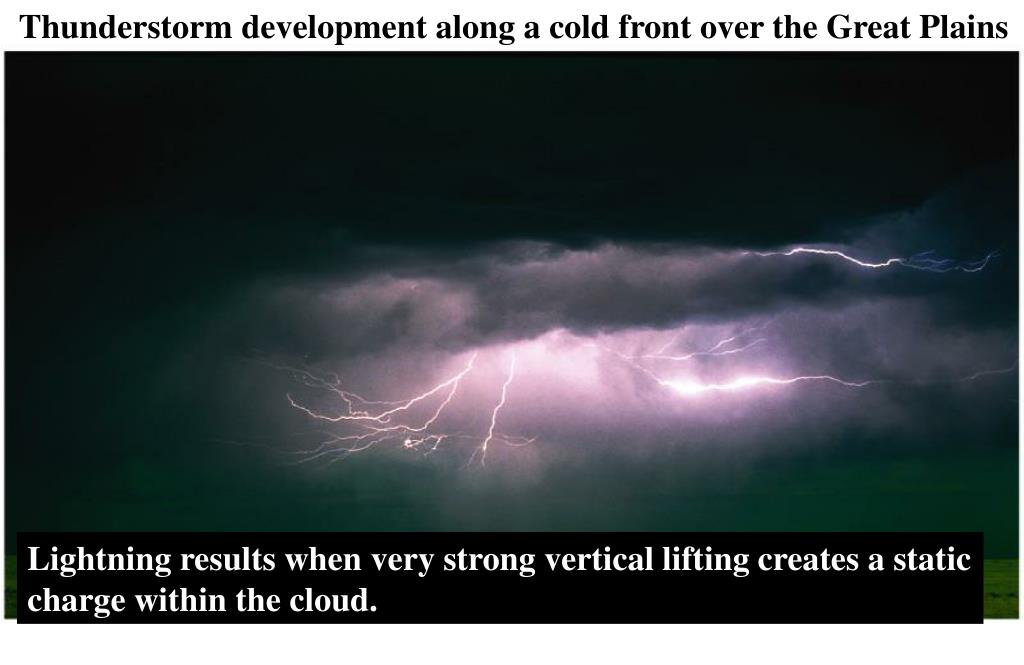 Thunderstorm development along a cold front over the Great Plains

Lightning results when very strong vertical lifting creates a static charge within the cloud.